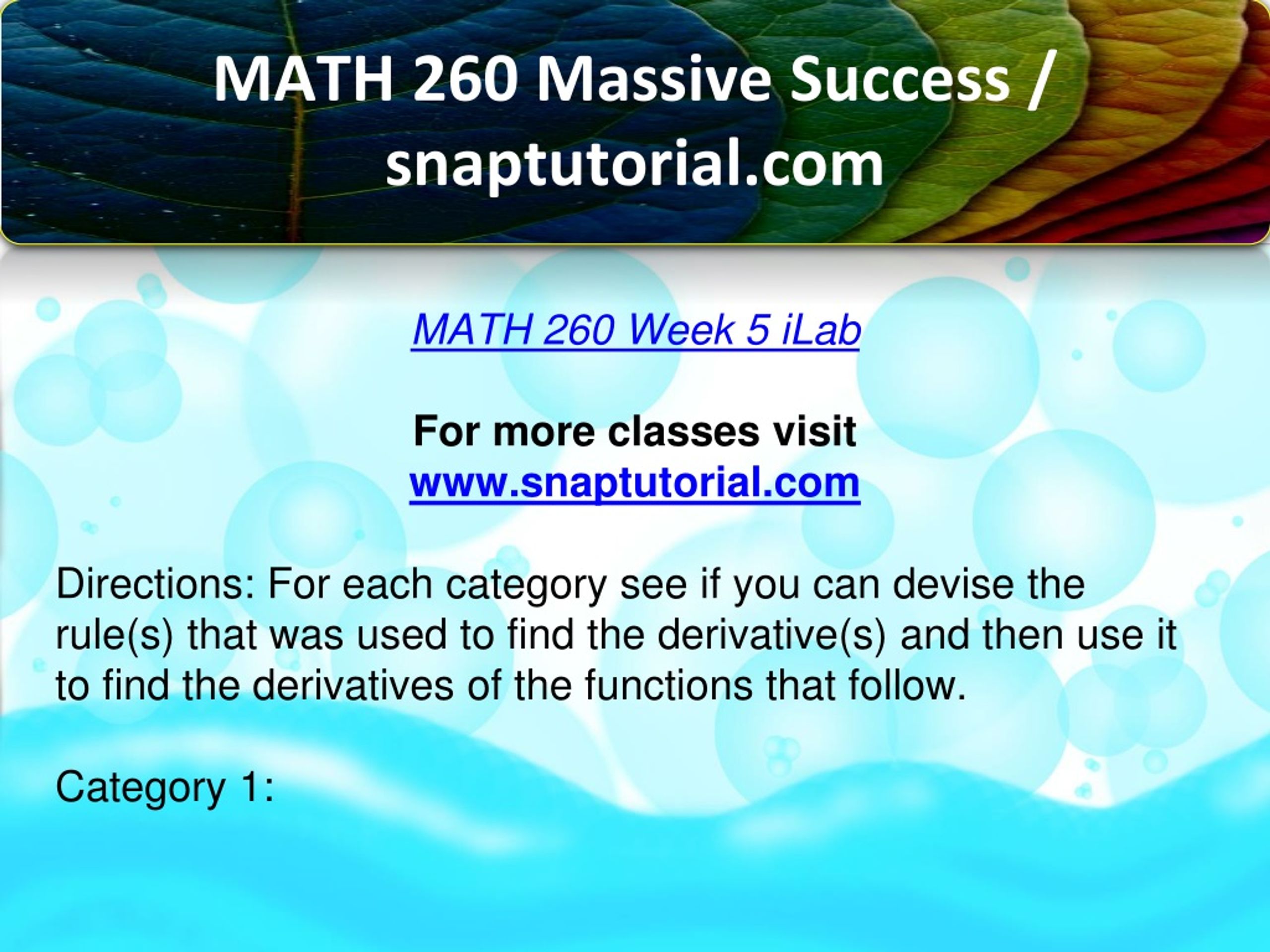 MATH 260 Massive Success / snaptutorial.com

MATH 260 Week 5 iLab

For more classes visit
www.snaptutorial.com

Directions: For each category see if you can devise the rule(s) that was used to find the derivative(s) and then use it to find the derivatives of the functions that follow.

Category 1: